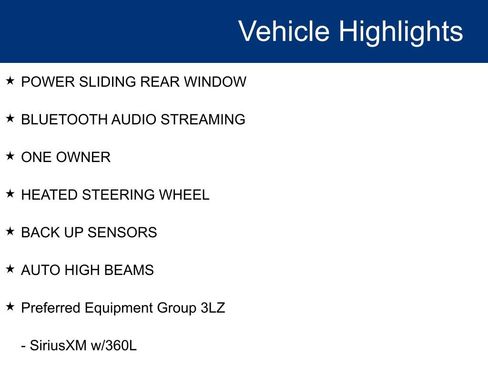 Vehicle Highlights

★ POWER SLIDING REAR WINDOW

★ BLUETOOTH AUDIO STREAMING

★ ONE OWNER

★ HEATED STEERING WHEEL

★ BACK UP SENSORS

★ AUTO HIGH BEAMS

★ Preferred Equipment Group 3LZ

- SiriusXM w/360L